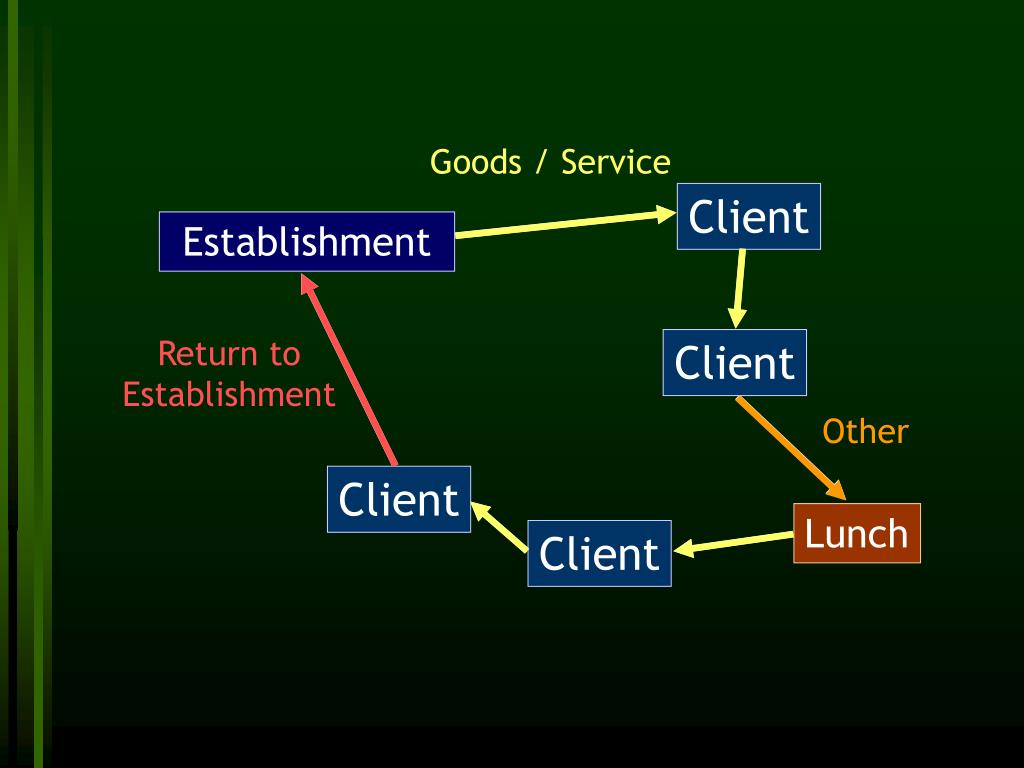 Goods / Service

Establishment

Client

Client

Other

Lunch

Client

Client

Return to Establishment